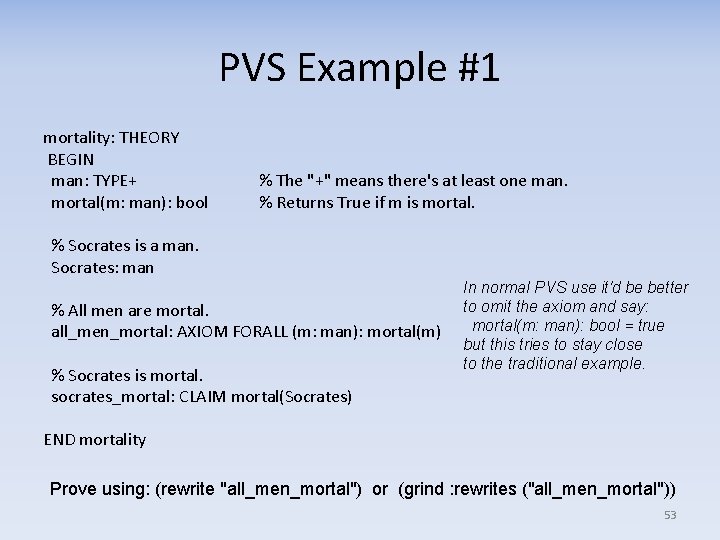 PVS Example #1

mortality: THEORY
BEGIN
man: TYPE+ % The "+" means there's at least one man.
mortal(m: man): bool % Returns True if m is mortal.

% Socrates is a man.
Socrates: man

% All men are mortal.
all_men_mortal: AXIOM FORALL (m: man): mortal(m)

% Socrates is mortal.
socrates_mortal: CLAIM mortal(Socrates)

END mortality

In normal PVS use it'd be better to omit the axiom and say:
mortal(m: man): bool = true
but this tries to stay close to the traditional example.

Prove using: (rewrite "all_men_mortal") or (grind :rewrites ("all_men_mortal"))

53